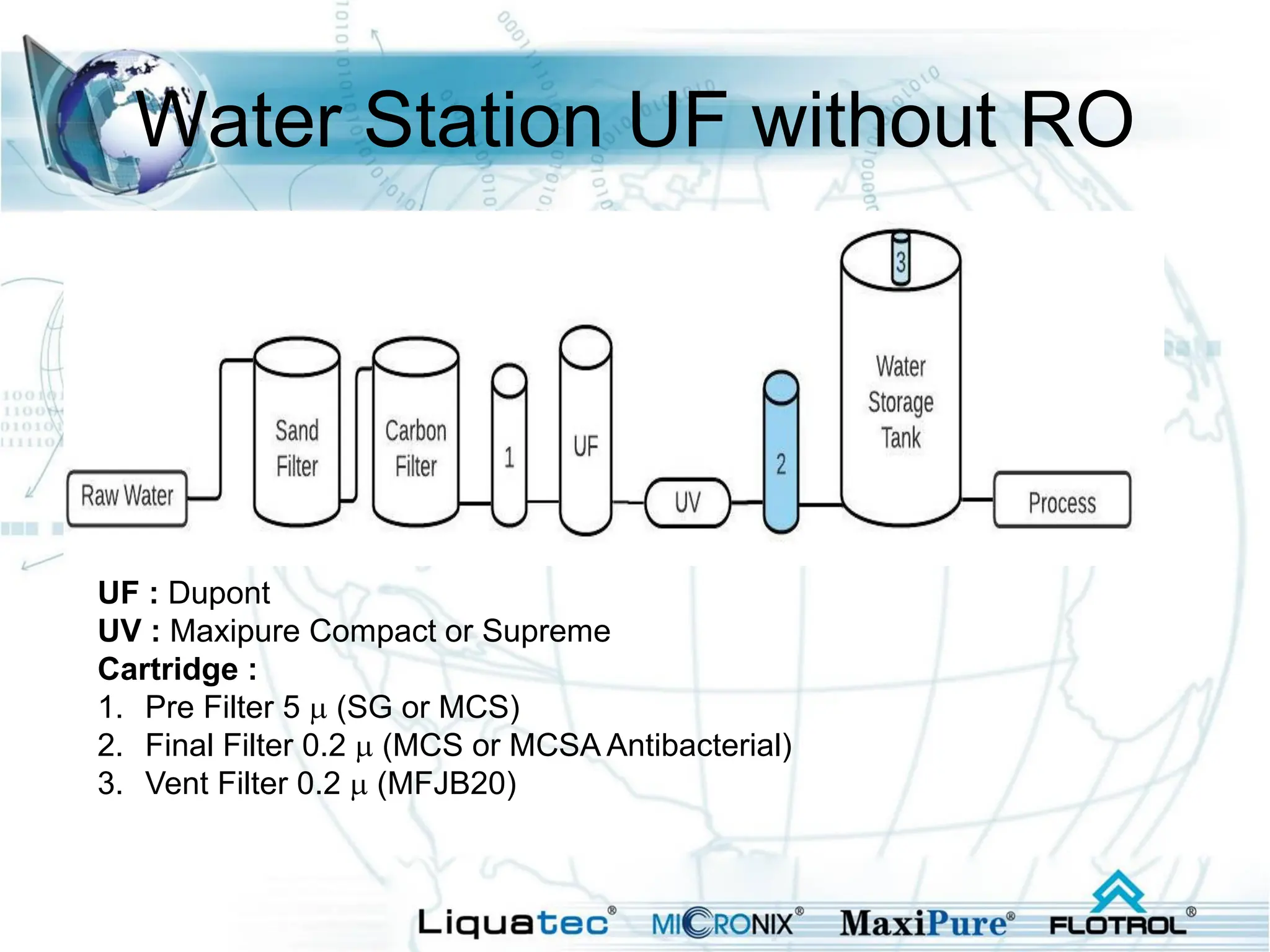 Water Station UF without RO

Raw Water
Sand Filter
Carbon Filter
1
UF
UV
2
3
Water Storage Tank
Process

**UF :** Dupont
**UV :** Maxipure Compact or Supreme
**Cartridge :**
1. Pre Filter 5 μ (SG or MCS)
2. Final Filter 0.2 μ (MCS or MCSA Antibacterial)
3. Vent Filter 0.2 μ (MFJB20)

Liquatec® MICRONIX® MaxiPure® FLOTROL®